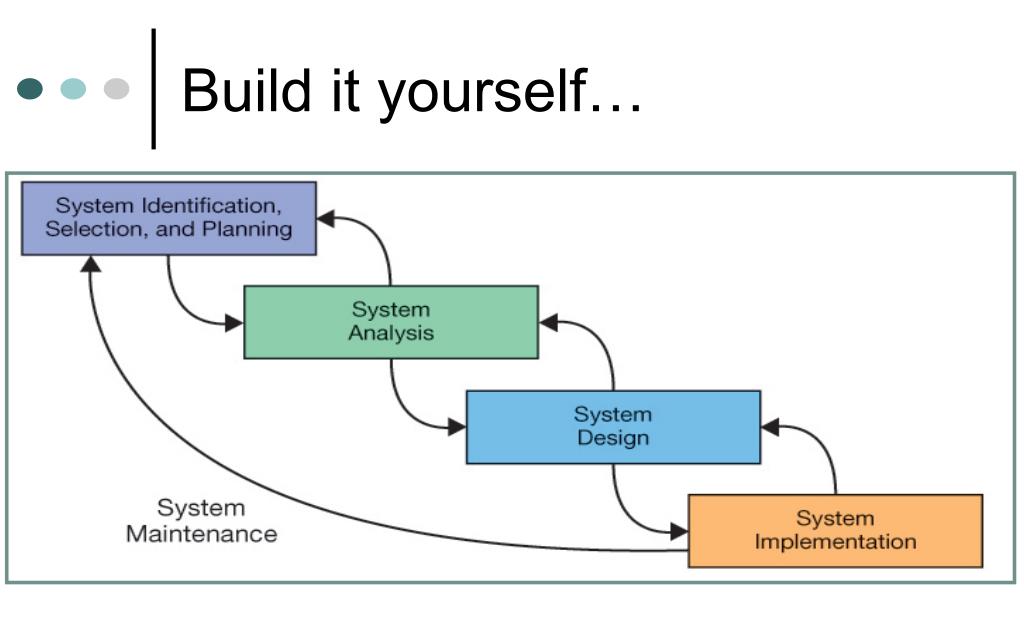 Build it yourself…

System Identification, Selection, and Planning

System Analysis

System Design

System Implementation

System Maintenance